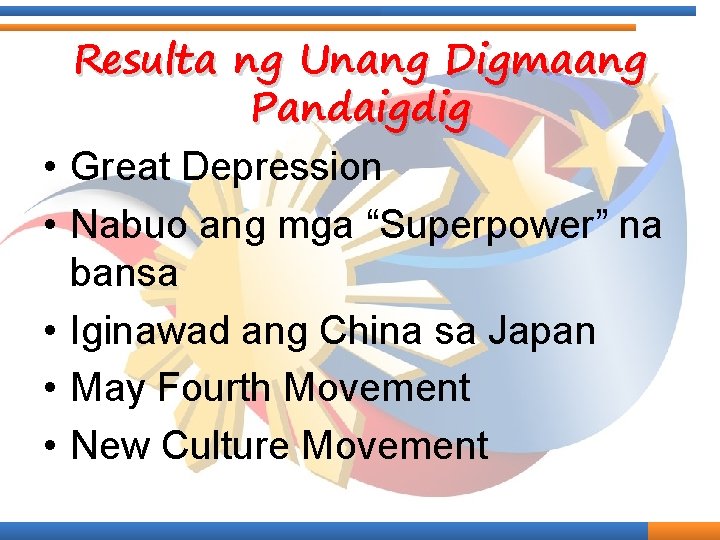 Resulta ng Unang Digmaang Pandaigdig

• Great Depression
• Nabuo ang mga “Superpower” na bansa
• Iginawad ang China sa Japan
• May Fourth Movement
• New Culture Movement